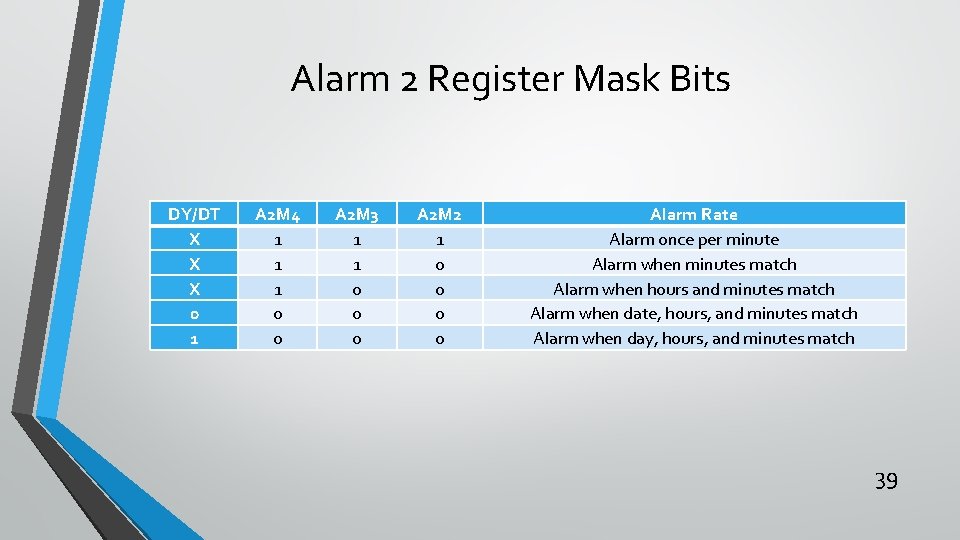 Alarm 2 Register Mask Bits

| DY/DT | A2M4 | A2M3 | A2M2 | Alarm Rate |
|---|---|---|---|---|
| X | 1 | 1 | 1 | Alarm once per minute |
| X | 1 | 1 | 0 | Alarm when minutes match |
| X | 1 | 0 | 0 | Alarm when hours and minutes match |
| 0 | 0 | 0 | 0 | Alarm when date, hours, and minutes match |
| 1 | 0 | 0 | 0 | Alarm when day, hours, and minutes match |

39